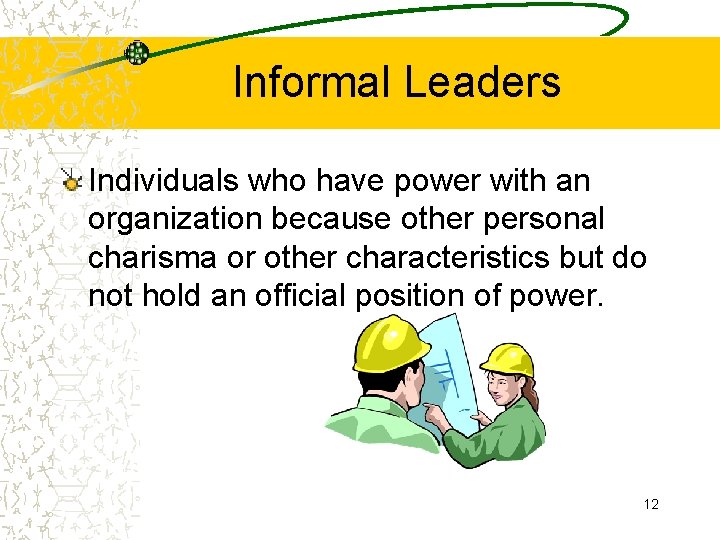 Informal Leaders

Individuals who have power with an organization because other personal charisma or other characteristics but do not hold an official position of power.

12